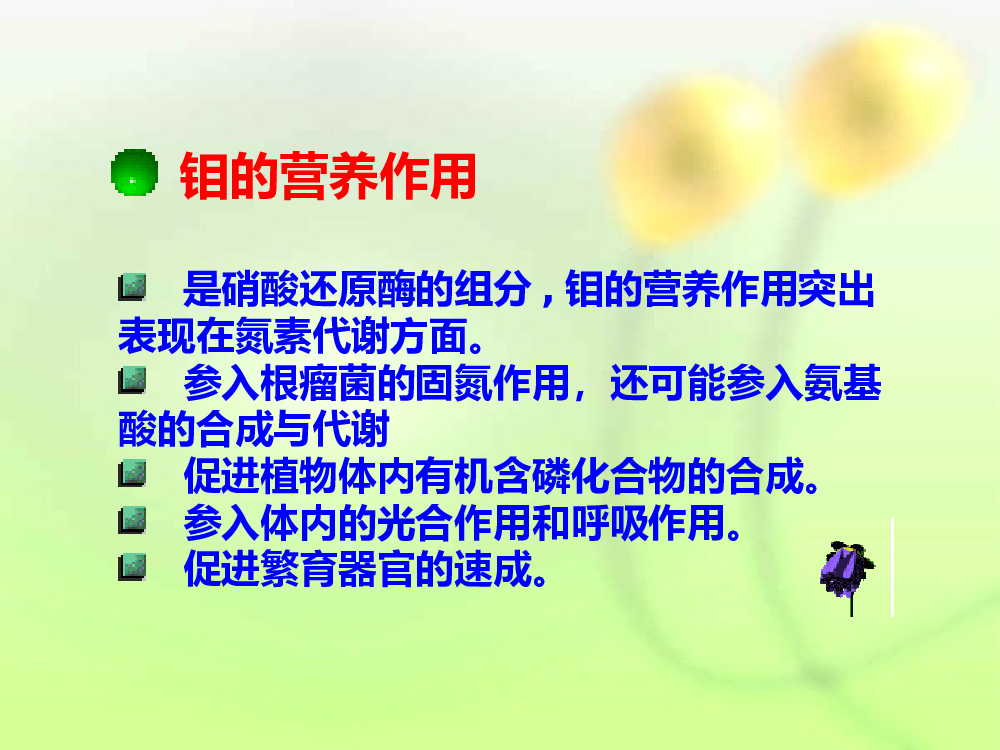 钼的营养作用

是硝酸还原酶的组分，钼的营养作用突出表现在氮素代谢方面。

参入根瘤菌的固氮作用，还可能参入氨基酸的合成与代谢

促进植物体内有机含磷化合物的合成。

参入体内的光合作用和呼吸作用。

促进繁育器官的速成。